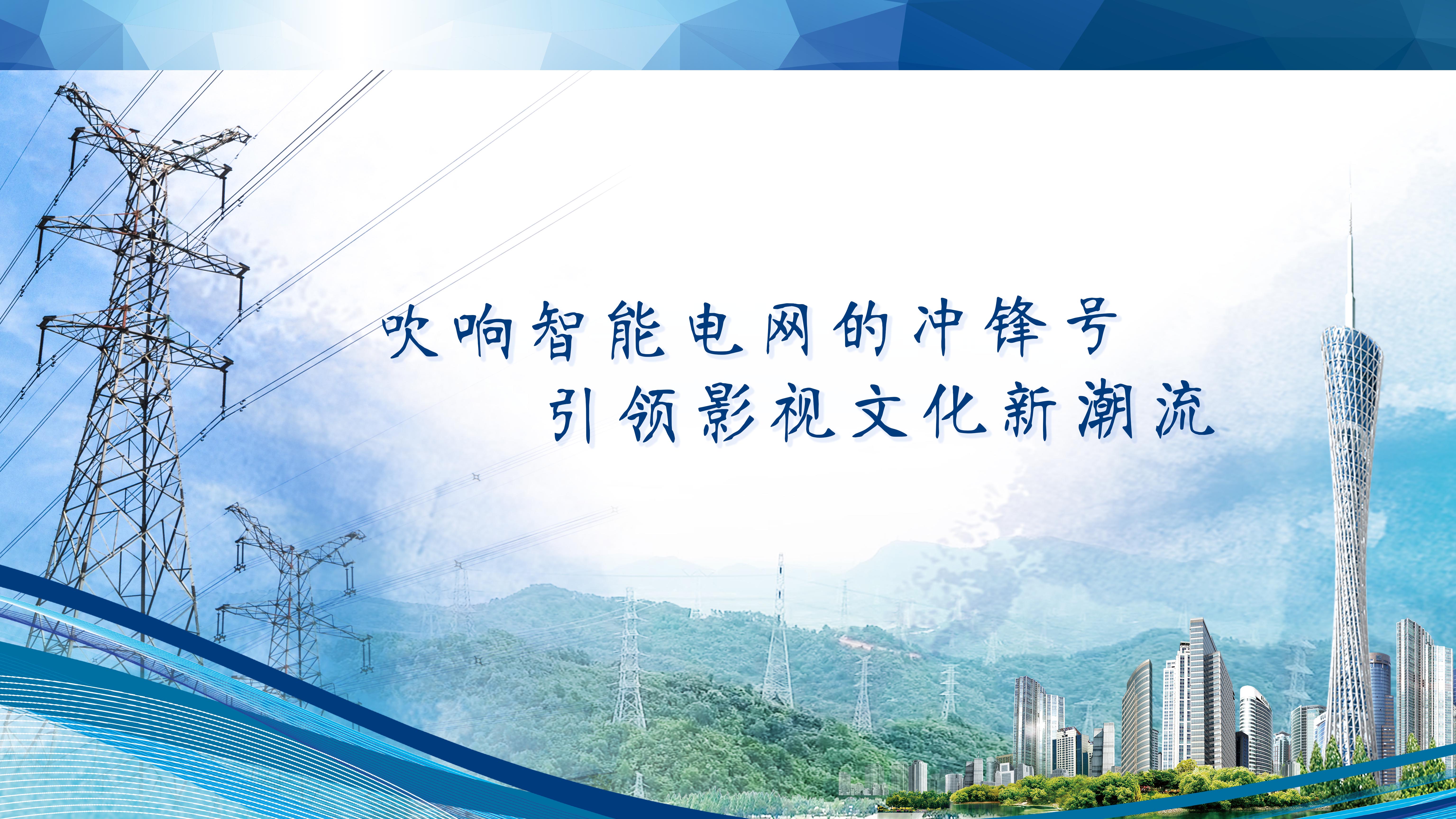 吹响智能电网的冲锋号
引领影视文化新潮流